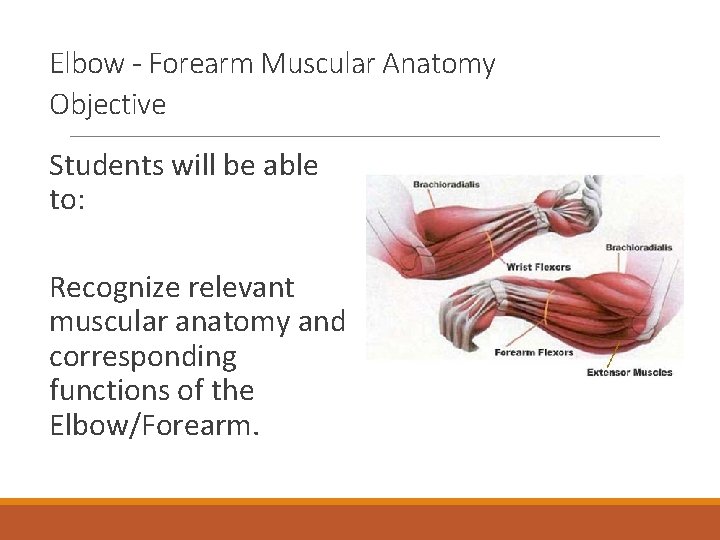 Elbow - Forearm Muscular Anatomy
Objective

Students will be able to:

Recognize relevant muscular anatomy and corresponding functions of the Elbow/Forearm.

Brachioradialis
Wrist Flexors
Brachioradialis
Forearm Flexors
Extensor Muscles